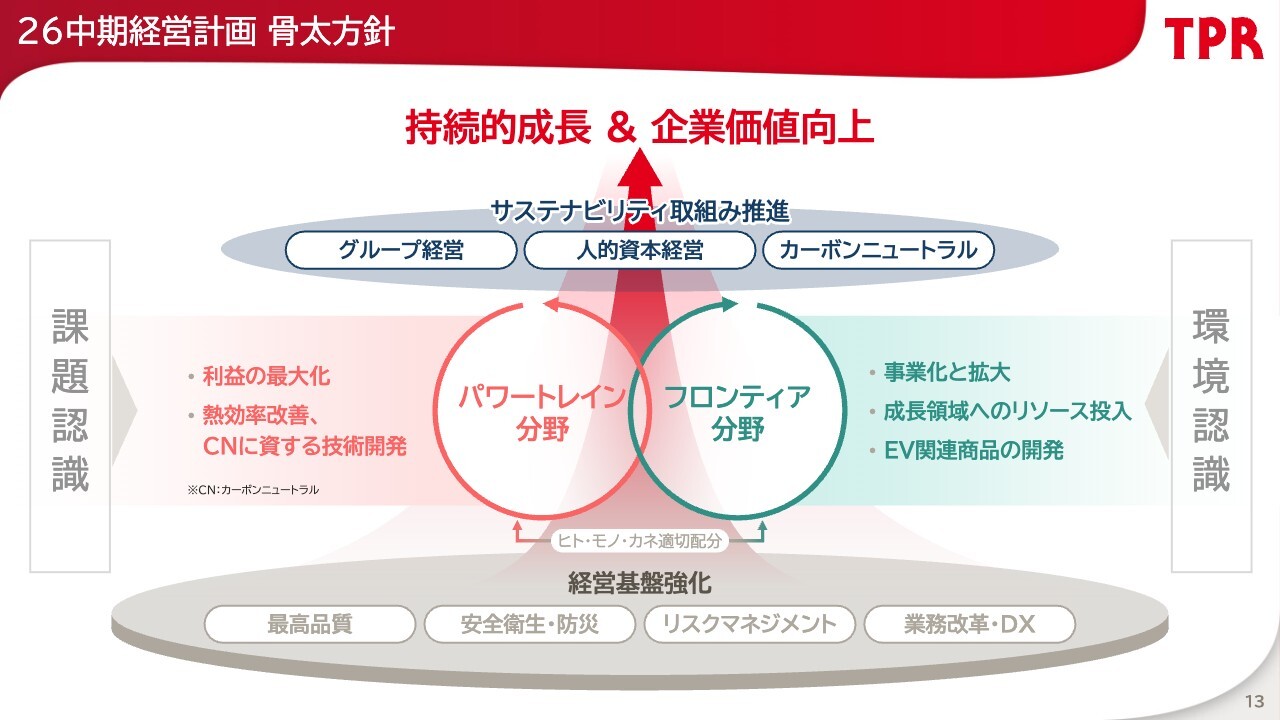 26中期経営計画 骨太方針

TPR

持続的成長 & 企業価値向上

サステナビリティ取組み推進

グループ経営

人的資本経営

カーボンニュートラル

課題認識

・利益の最大化
・熱効率改善、CNに資する技術開発

※CN:カーボンニュートラル

パワートレイン分野

フロンティア分野

・事業化と拡大
・成長領域へのリソース投入
・EV関連商品の開発

環境認識

ヒト・モノ・カネ適切配分

経営基盤強化

最高品質

安全衛生・防災

リスクマネジメント

業務改革・DX

13